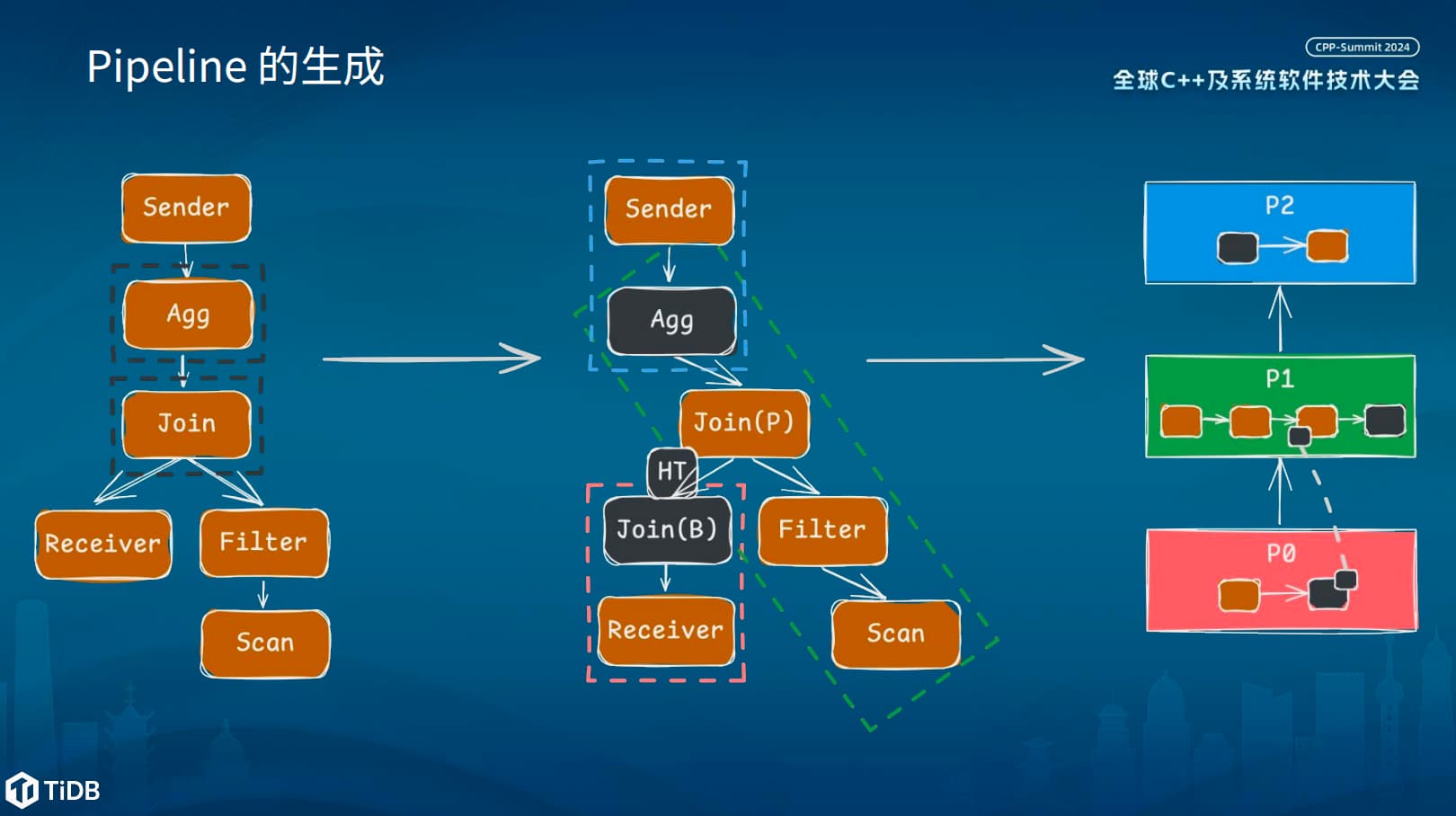 Pipeline 的生成

CPP-Summit 2024
全球C++及系统软件技术大会

Sender
Agg
Join
Receiver
Filter
Scan

Sender
Agg
Join(P)
HT
Join(B)
Filter
Receiver
Scan

P2
P1
P0

TiDB